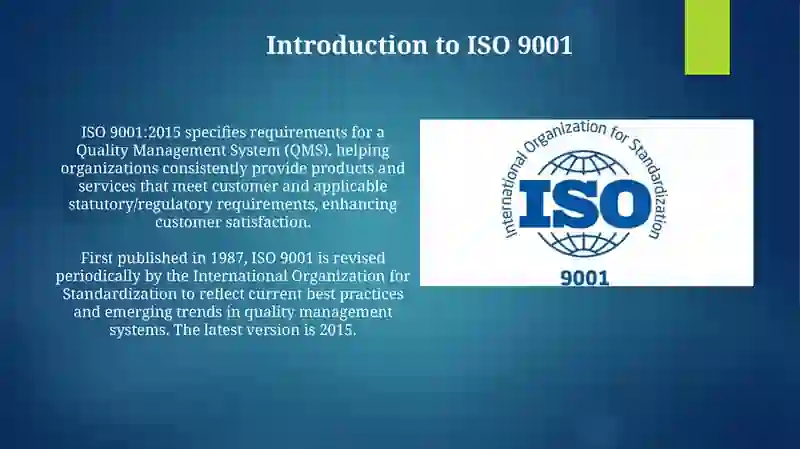 Introduction to ISO 9001

ISO 9001:2015 specifies requirements for a Quality Management System (QMS), helping organizations consistently provide products and services that meet customer and applicable statutory/regulatory requirements, enhancing customer satisfaction.

First published in 1987, ISO 9001 is revised periodically by the International Organization for Standardization to reflect current best practices and emerging trends in quality management systems. The latest version is 2015.

International Organization for Standardization

ISO

9001